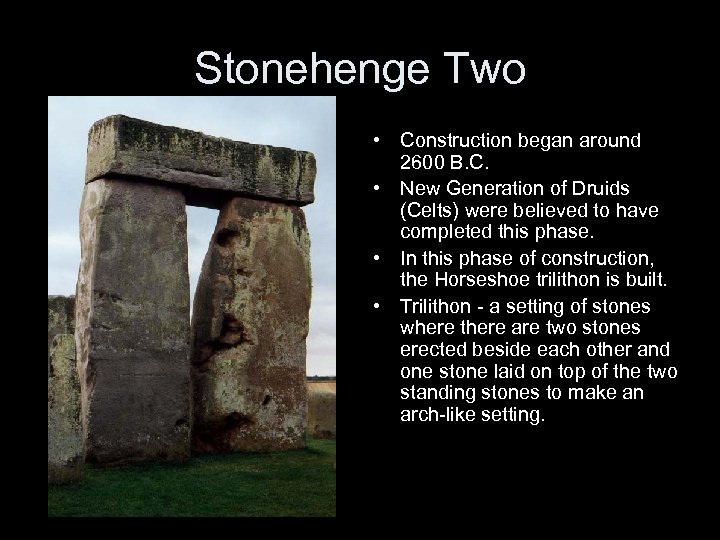 Stonehenge Two

• Construction began around 2600 B.C.
• New Generation of Druids (Celts) were believed to have completed this phase.
• In this phase of construction, the Horseshoe trilithon is built.
• Trilithon - a setting of stones where there are two stones erected beside each other and one stone laid on top of the two standing stones to make an arch-like setting.